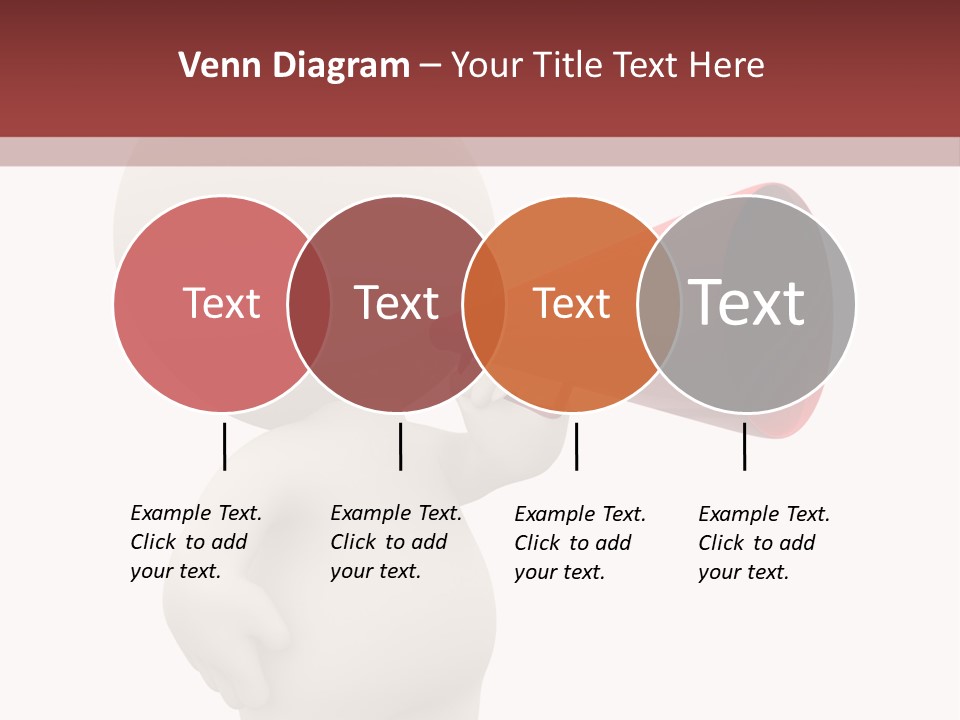 Venn Diagram – Your Title Text Here

Text

Text

Text

Text

Example Text. Click to add your text.

Example Text. Click to add your text.

Example Text. Click to add your text.

Example Text. Click to add your text.